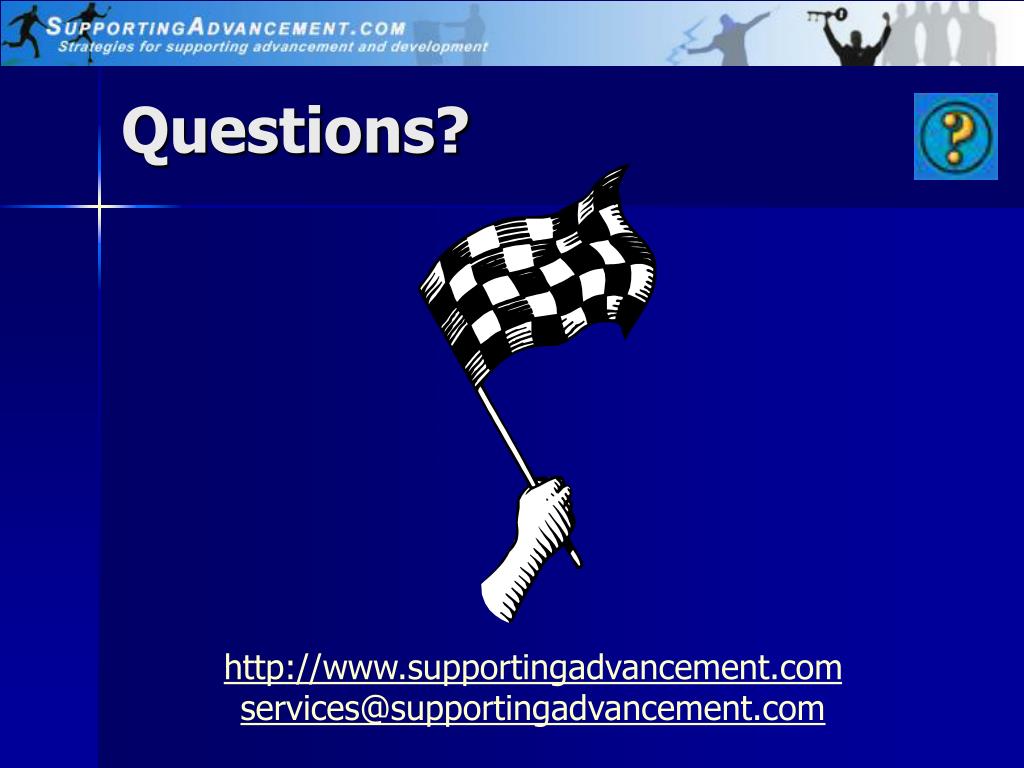 SUPPORTINGADVANCEMENT.COM
Strategies for supporting advancement and development

Questions?

?

http://www.supportingadvancement.com
services@supportingadvancement.com